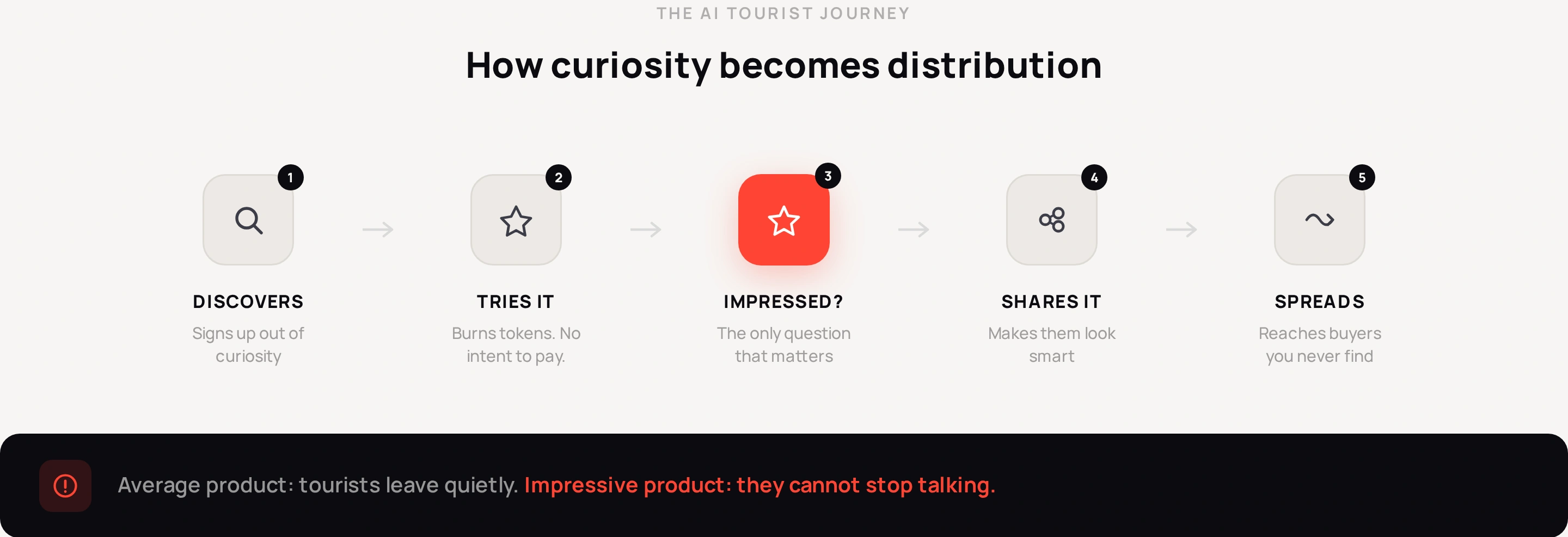 THE AI TOURIST JOURNEY

How curiosity becomes distribution

1
DISCOVERS
Signs up out of curiosity

2
TRIES IT
Burns tokens. No intent to pay.

3
IMPRESSED?
The only question that matters

4
SHARES IT
Makes them look smart

5
SPREADS
Reaches buyers you never find

Average product: tourists leave quietly. Impressive product: they cannot stop talking.